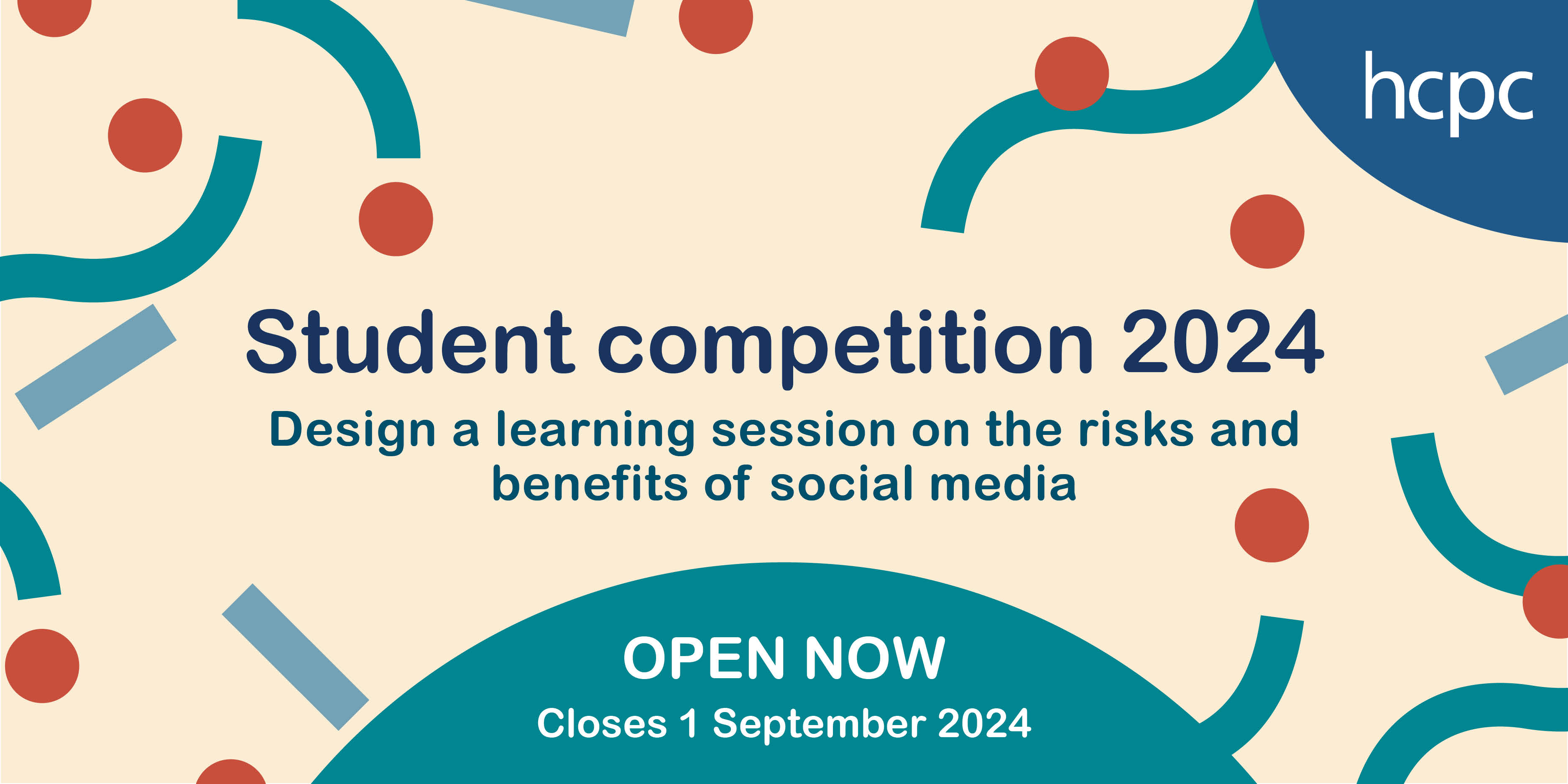 hcpc

Student competition 2024

Design a learning session on the risks and benefits of social media

OPEN NOW

Closes 1 September 2024